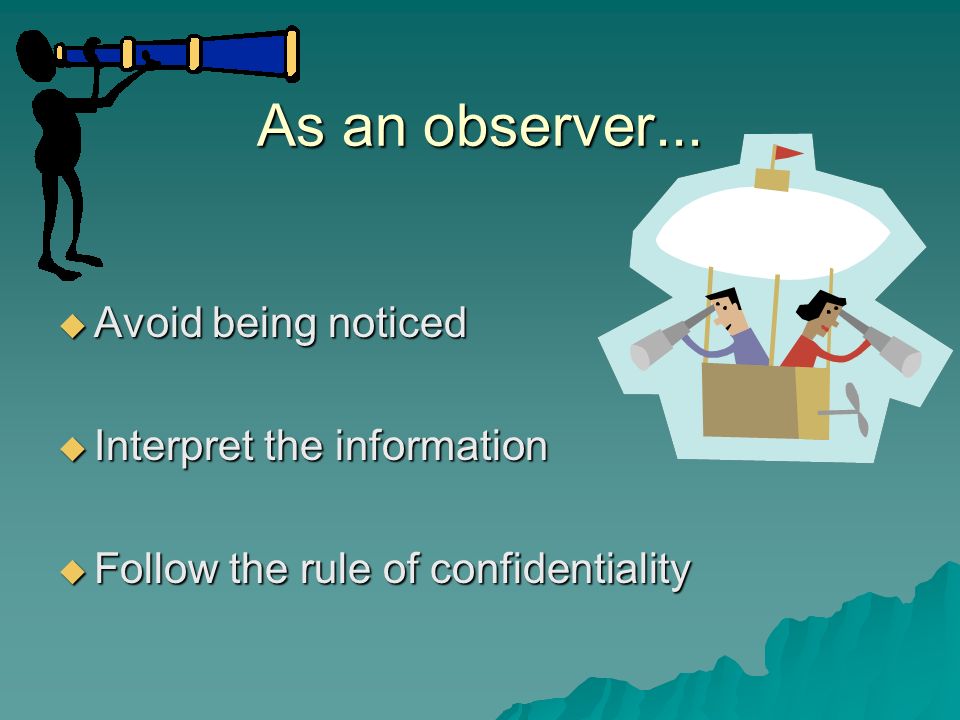 As an observer...

◆ Avoid being noticed

◆ Interpret the information

◆ Follow the rule of confidentiality